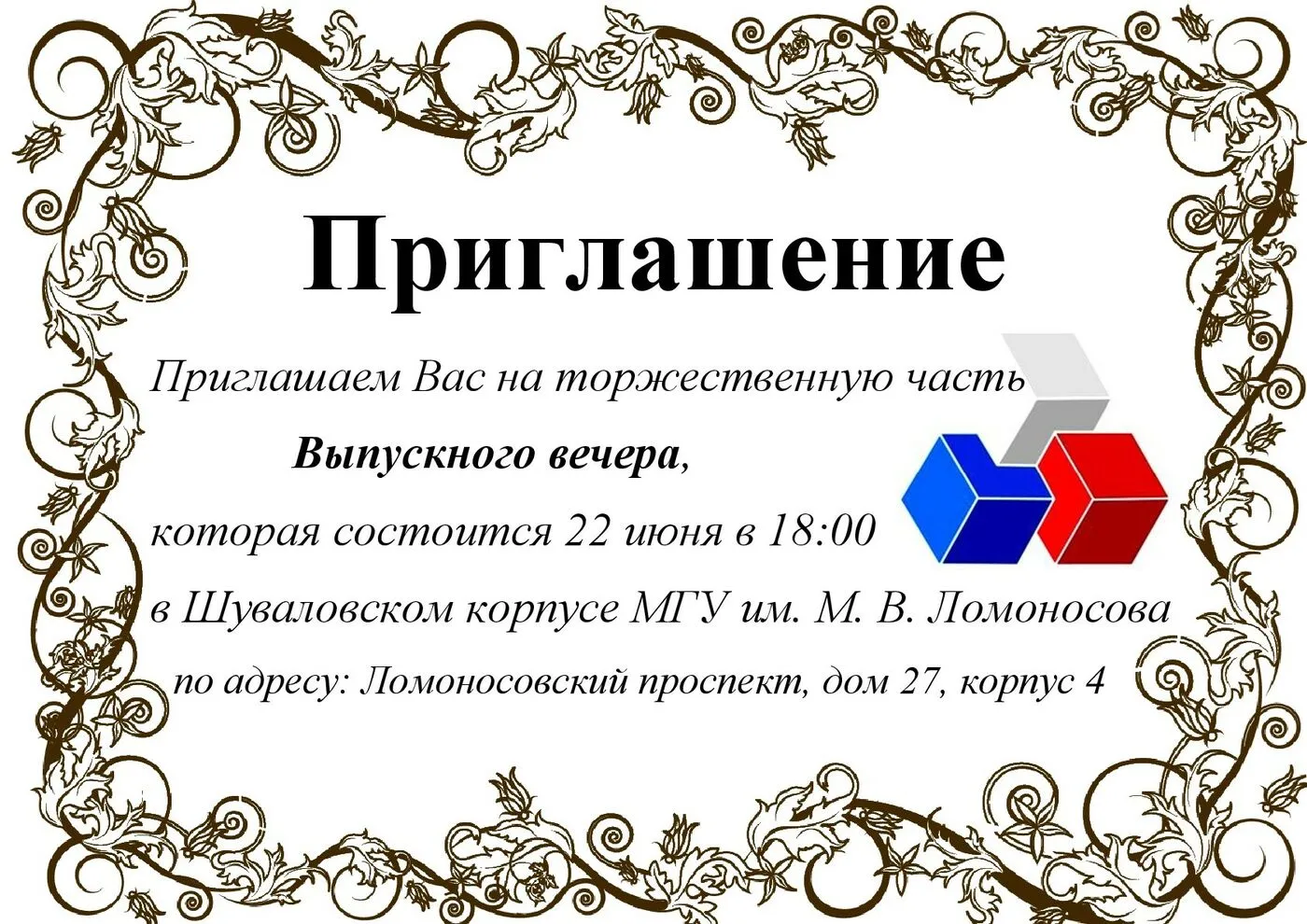 Приглашение

Приглашаем Вас на торжественную часть

Выпускного вечера,

которая состоится 22 июня в 18:00

в Шуваловском корпусе МГУ им. М. В. Ломоносова

по адресу: Ломоносовский проспект, дом 27, корпус 4